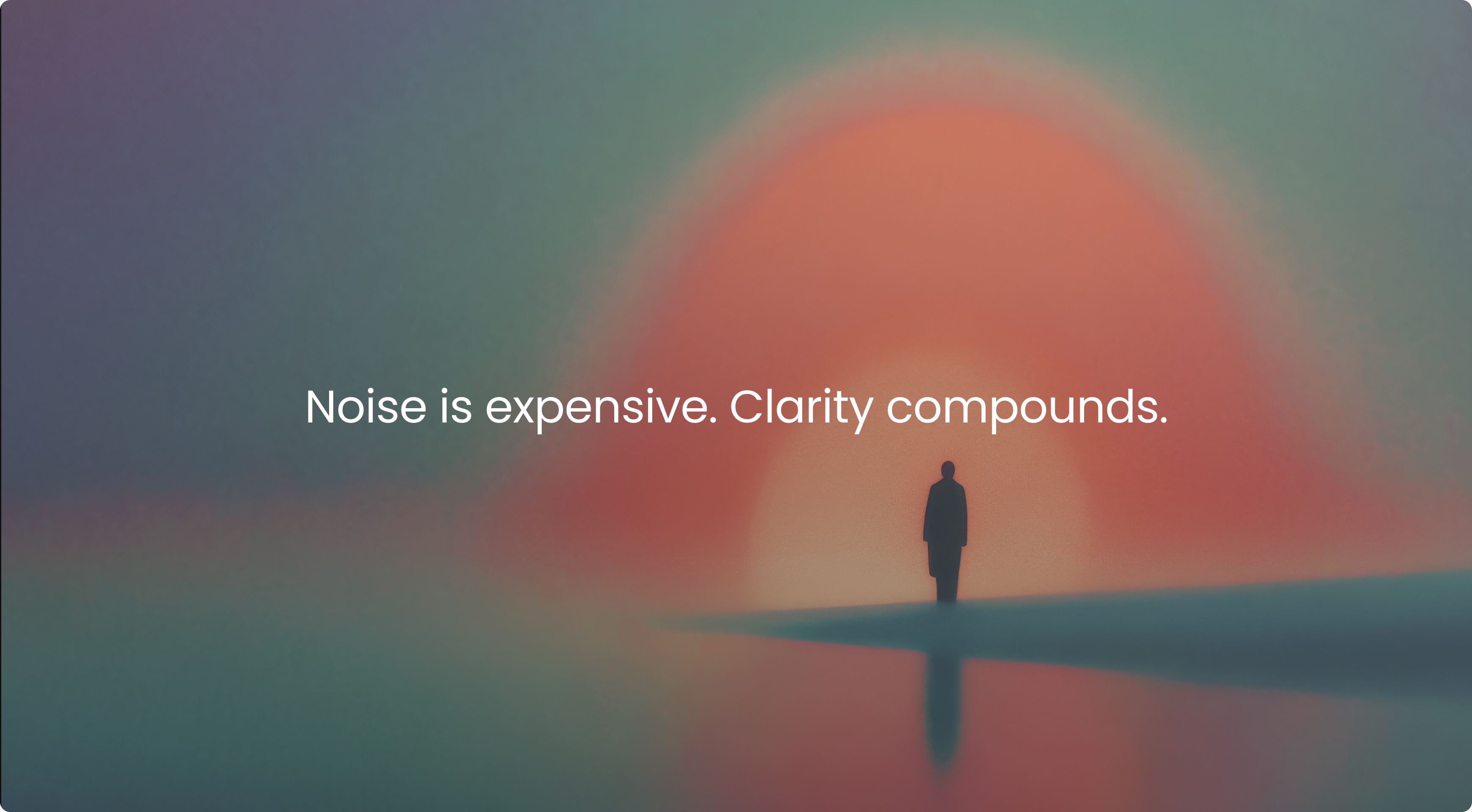 Noise is expensive. Clarity compounds.